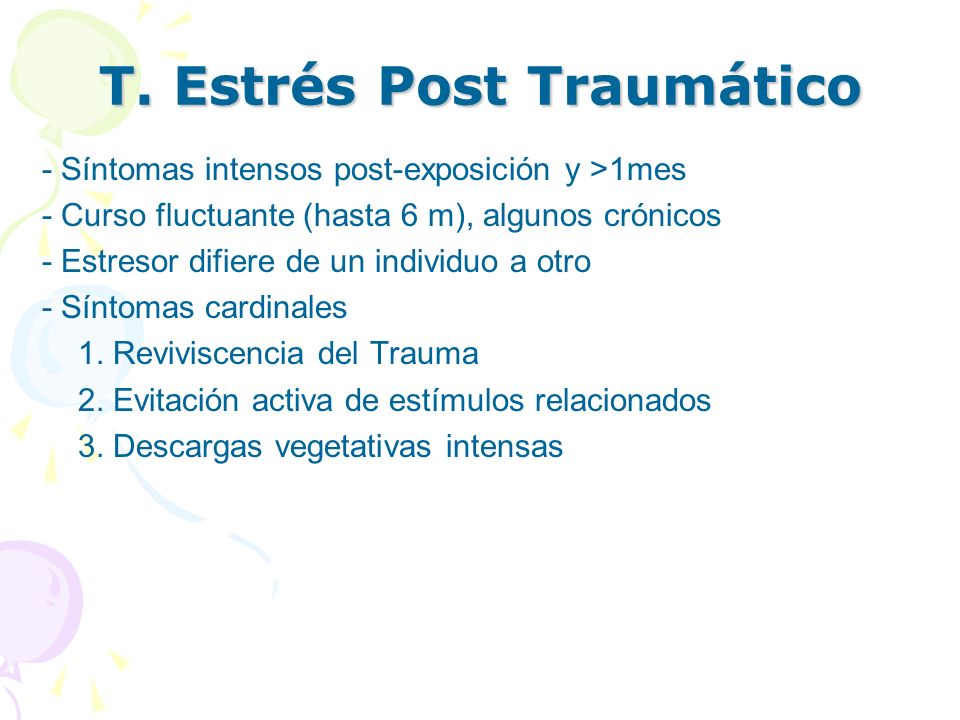 T. Estrés Post Traumático

- Síntomas intensos post-exposición y >1mes
- Curso fluctuante (hasta 6 m), algunos crónicos
- Estresor difiere de un individuo a otro
- Síntomas cardinales
1. Reviviscencia del Trauma
2. Evitación activa de estímulos relacionados
3. Descargas vegetativas intensas